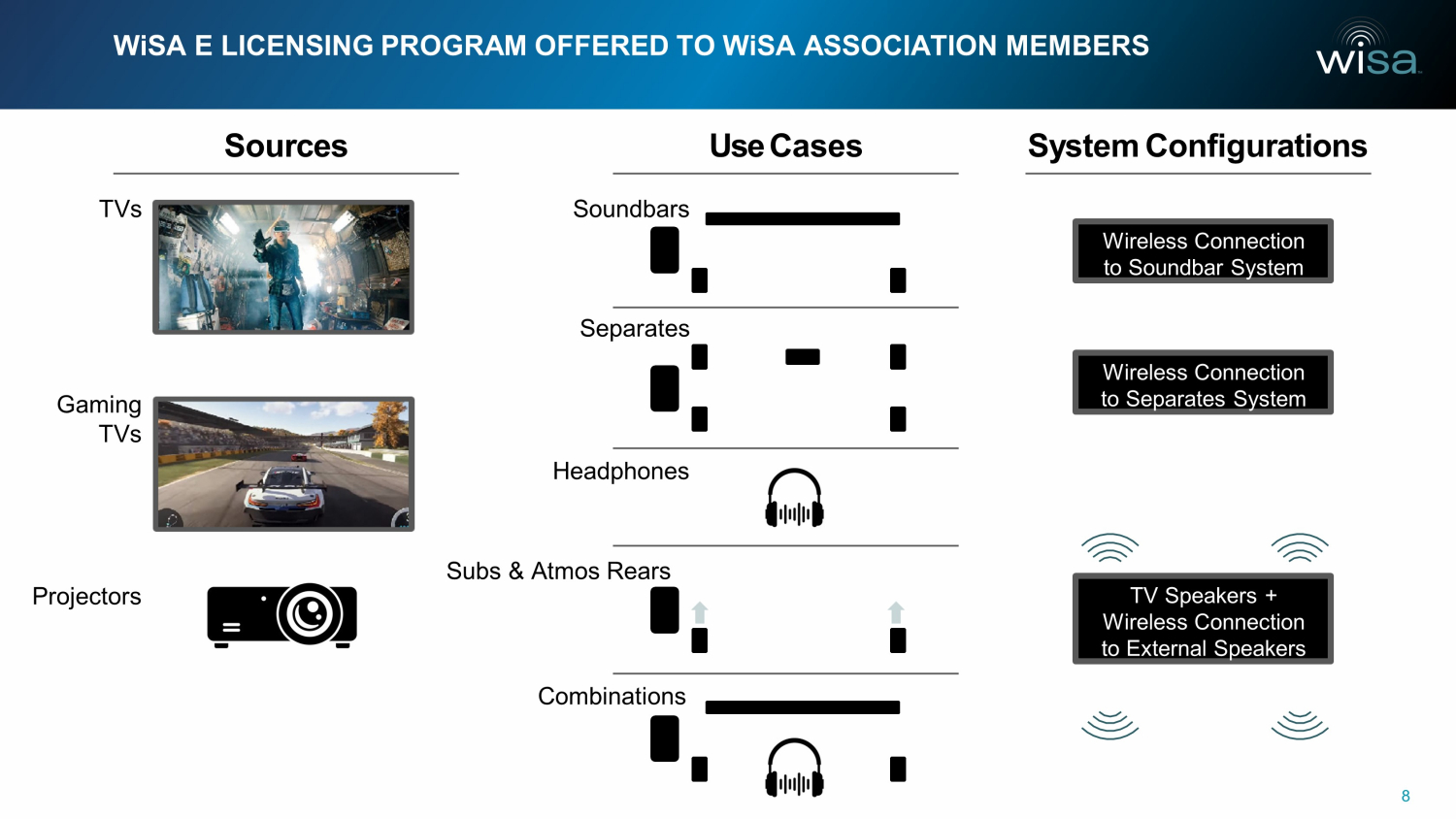 WiSA E LICENSING PROGRAM OFFERED TO WiSA ASSOCIATION MEMBERS

wisa

Sources

TVs

Gaming TVs

Projectors

Use Cases

Soundbars

Separates

Headphones

Subs & Atmos Rears

Combinations

System Configurations

Wireless Connection to Soundbar System

Wireless Connection to Separates System

TV Speakers + Wireless Connection to External Speakers

8